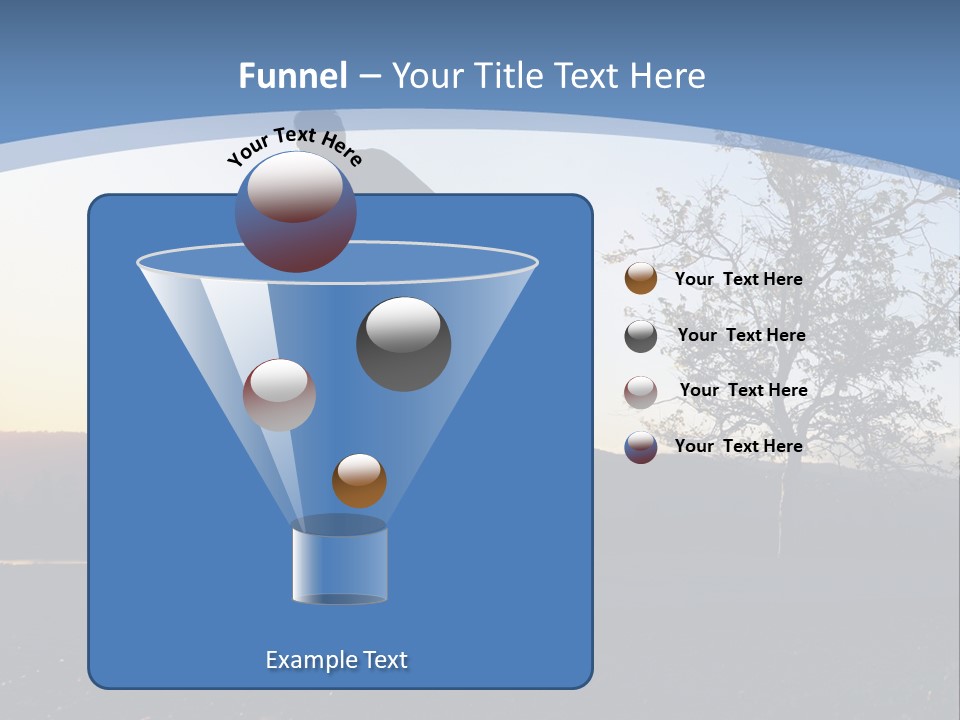 Funnel – Your Title Text Here

Your Text Here

Your Text Here

Your Text Here

Your Text Here

Your Text Here

Example Text